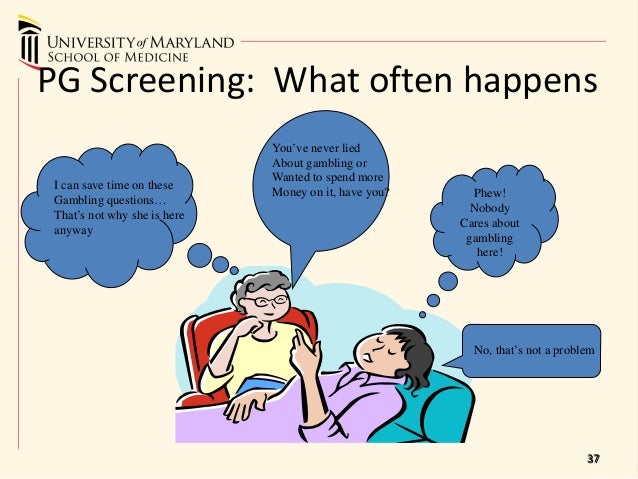 UNIVERSITY of MARYLAND
SCHOOL OF MEDICINE

PG Screening: What often happens

I can save time on these Gambling questions… That's not why she is here anyway

You've never lied About gambling or Wanted to spend more Money on it, have you?

Phew! Nobody Cares about gambling here!

No, that's not a problem

37